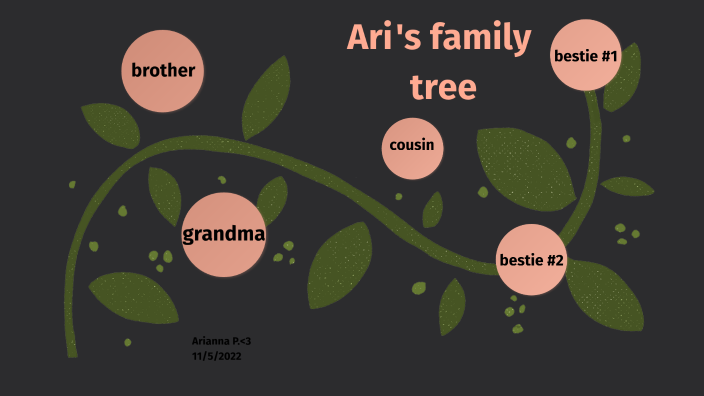 Ari's family tree

brother

bestie #1

cousin

grandma

bestie #2

Arianna P.<3
11/5/2022